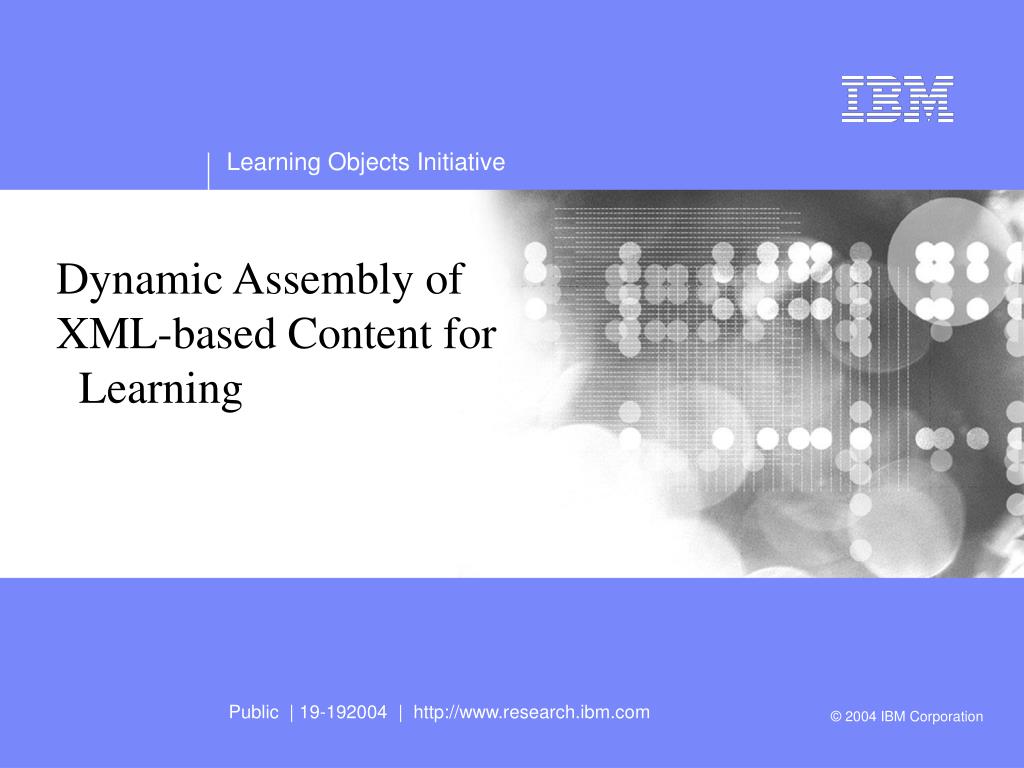 IBM

Learning Objects Initiative

Dynamic Assembly of XML-based Content for Learning

Public | 19-192004 | http://www.research.ibm.com

© 2004 IBM Corporation